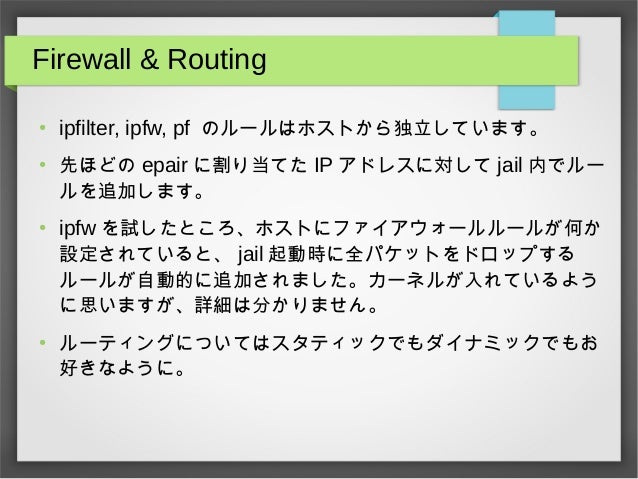 Firewall & Routing

• ipfilter, ipfw, pf のルールはホストから独立しています。

• 先ほどの epair に割り当てた IP アドレスに対して jail 内でルールを追加します。

• ipfw を試したところ、ホストにファイアウォールルールが何か設定されていると、 jail 起動時に全パケットをドロップするルールが自動的に追加されました。カーネルが入れているように思いますが、詳細は分かりません。

• ルーティングについてはスタティックでもダイナミックでもお好きなように。